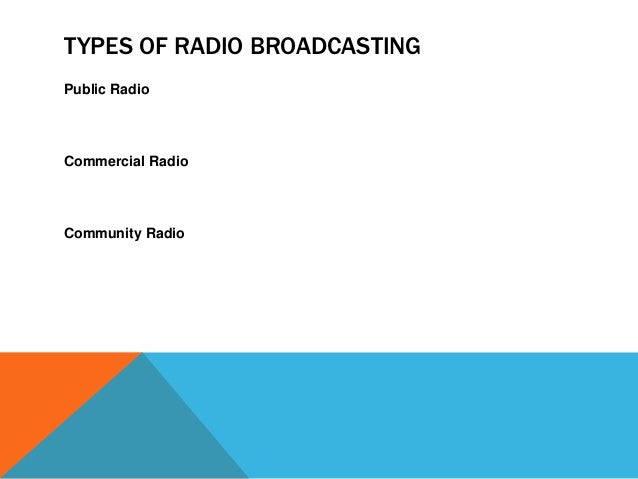 TYPES OF RADIO BROADCASTING

Public Radio

Commercial Radio

Community Radio